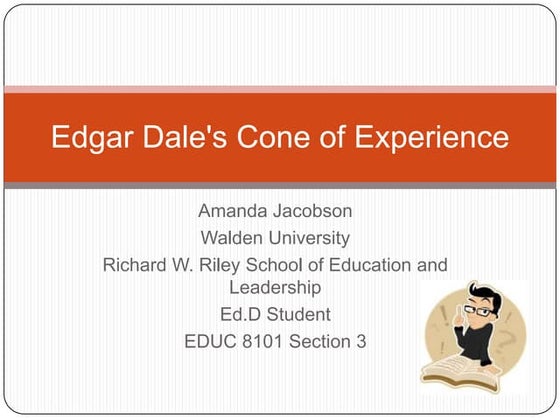 Edgar Dale's Cone of Experience

Amanda Jacobson
Walden University
Richard W. Riley School of Education and Leadership
Ed.D Student
EDUC 8101 Section 3